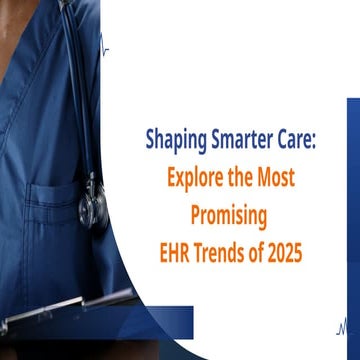 Shaping Smarter Care:
Explore the Most Promising EHR Trends of 2025